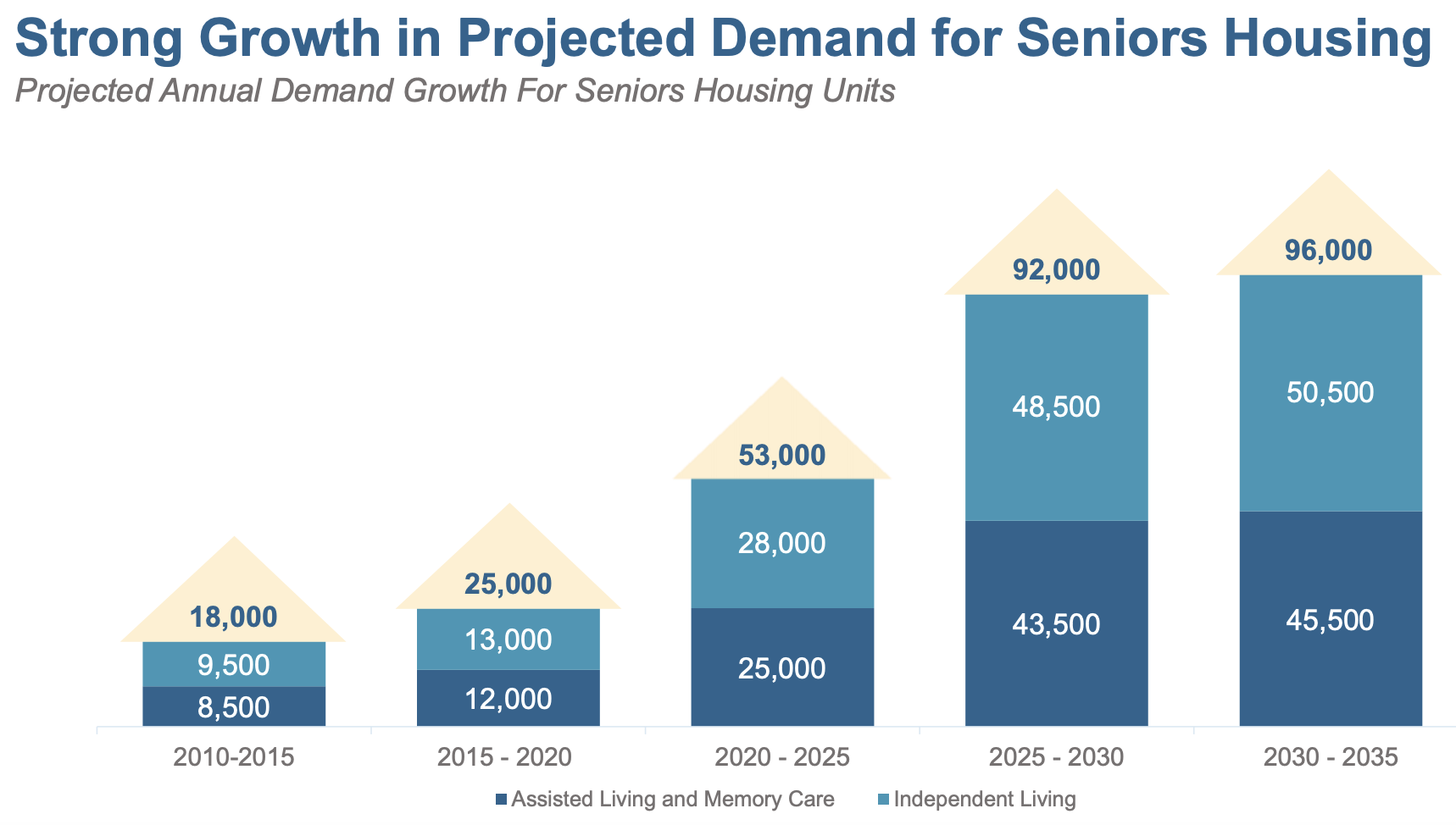 Strong Growth in Projected Demand for Seniors Housing
Projected Annual Demand Growth For Seniors Housing Units

18,000
9,500
8,500

25,000
13,000
12,000

53,000
28,000
25,000

92,000
48,500
43,500

96,000
50,500
45,500

2010-2015
2015 - 2020
2020 - 2025
2025 - 2030
2030 - 2035

Assisted Living and Memory Care
Independent Living